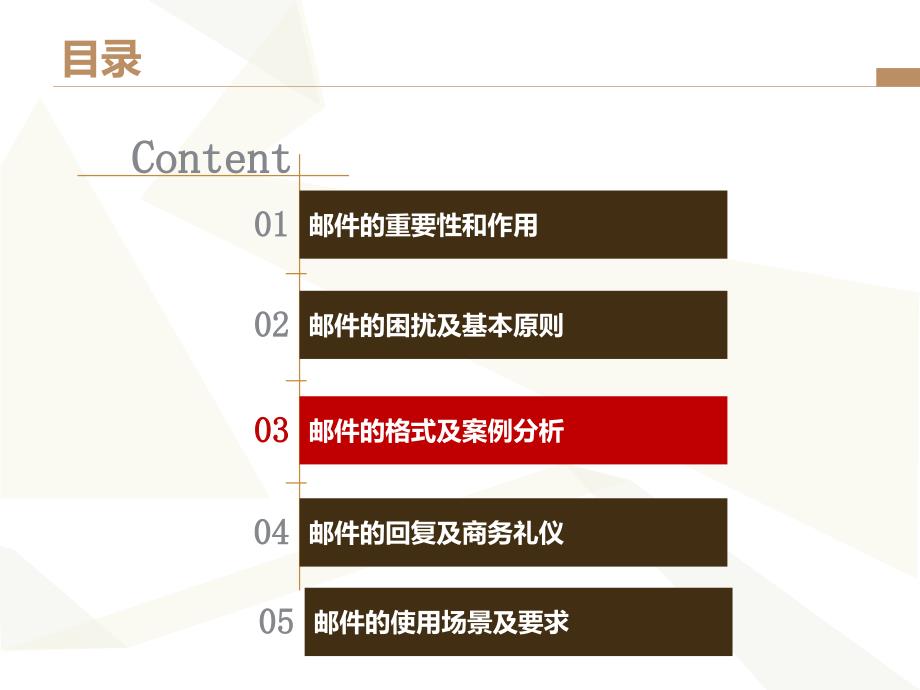 目录

Content

01 邮件的重要性和作用

02 邮件的困扰及基本原则

03 邮件的格式及案例分析

04 邮件的回复及商务礼仪

05 邮件的使用场景及要求